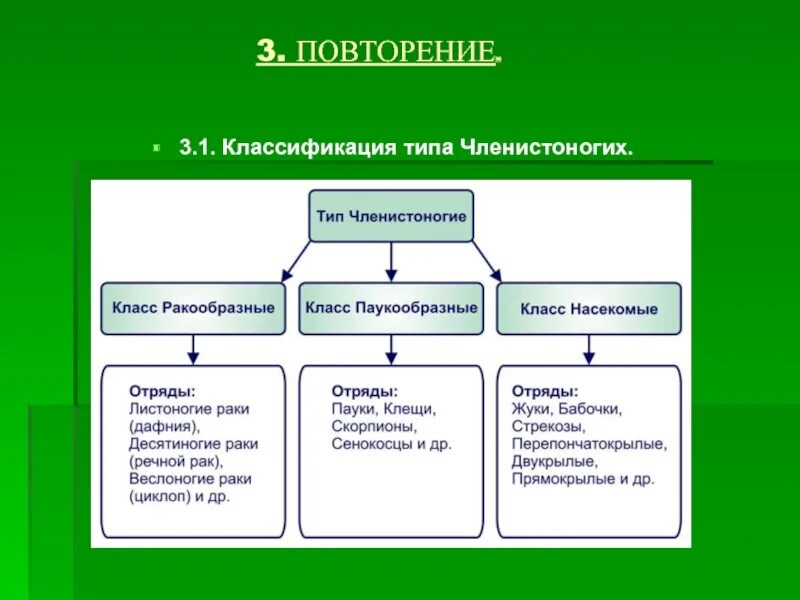 3. ПОВТОРЕНИЕ.

3.1. Классификация типа Членистоногих.

Тип Членистоногие

Класс Ракообразные

Класс Паукообразные

Класс Насекомые

Отряды:
Листоногие раки (дафния),
Десятиногие раки (речной рак),
Веслоногие раки (циклоп) и др.

Отряды:
Пауки, Клещи,
Скорпионы,
Сенокосцы и др.

Отряды:
Жуки, Бабочки,
Стрекозы,
Перепончатокрылые,
Двукрылые,
Прямокрылые и др.